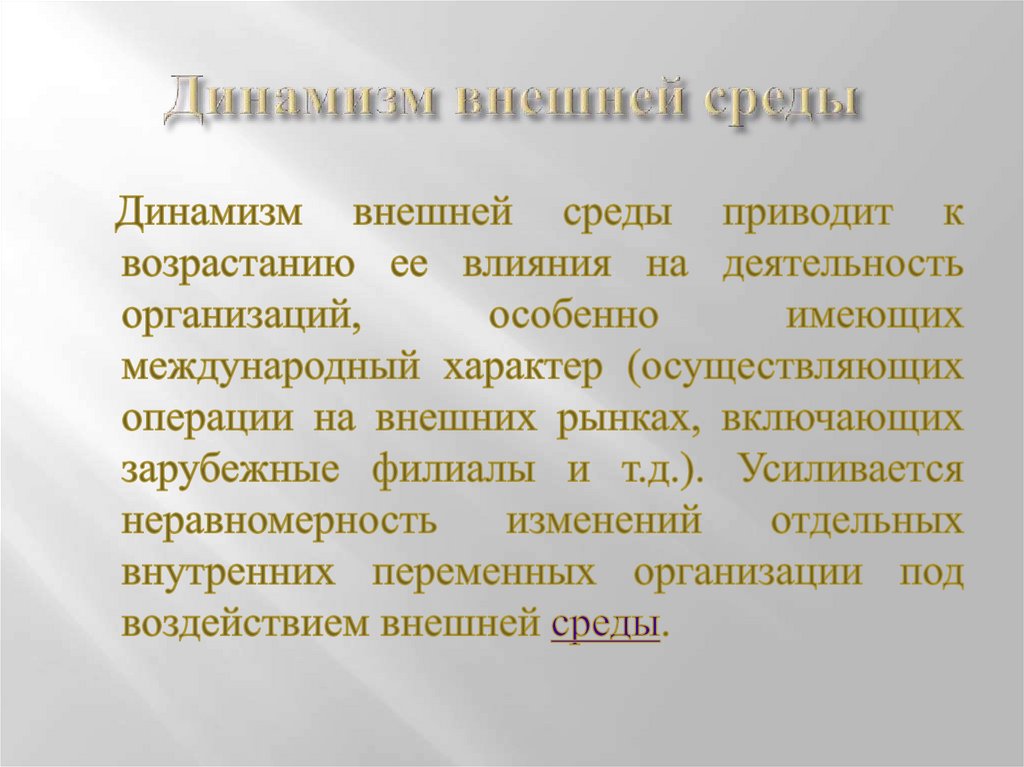 Динамизм внешней среды

Динамизм внешней среды приводит к возрастанию ее влияния на деятельность организаций, особенно имеющих международный характер (осуществляющих операции на внешних рынках, включающих зарубежные филиалы и т.д.). Усиливается неравномерность изменений отдельных внутренних переменных организации под воздействием внешней среды.